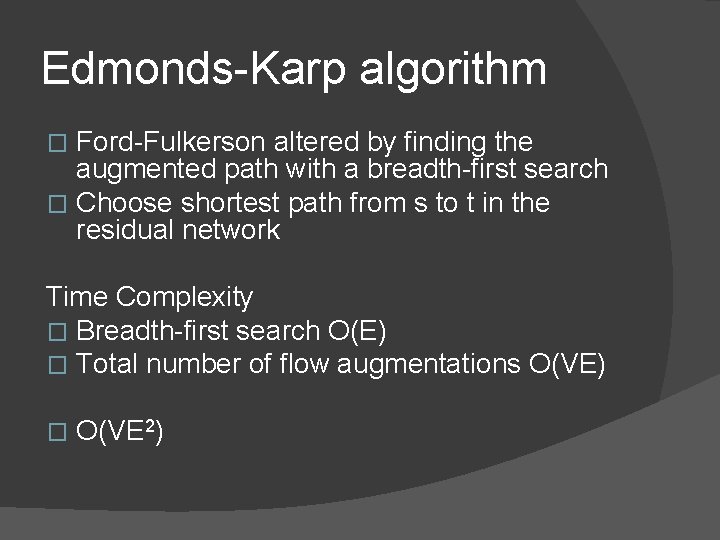 Edmonds-Karp algorithm

□ Ford-Fulkerson altered by finding the augmented path with a breadth-first search
□ Choose shortest path from s to t in the residual network

Time Complexity
□ Breadth-first search O(E)
□ Total number of flow augmentations O(VE)

□ $O(VE^2)$